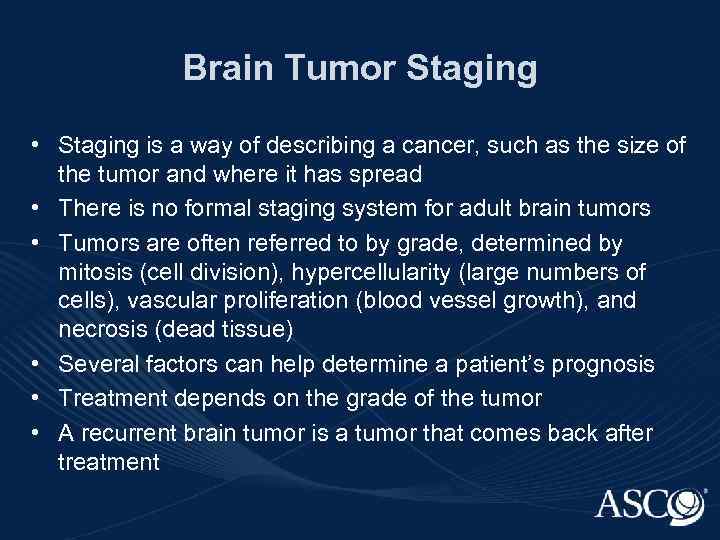 Brain Tumor Staging

• Staging is a way of describing a cancer, such as the size of the tumor and where it has spread
• There is no formal staging system for adult brain tumors
• Tumors are often referred to by grade, determined by mitosis (cell division), hypercellularity (large numbers of cells), vascular proliferation (blood vessel growth), and necrosis (dead tissue)
• Several factors can help determine a patient's prognosis
• Treatment depends on the grade of the tumor
• A recurrent brain tumor is a tumor that comes back after treatment

ASCO